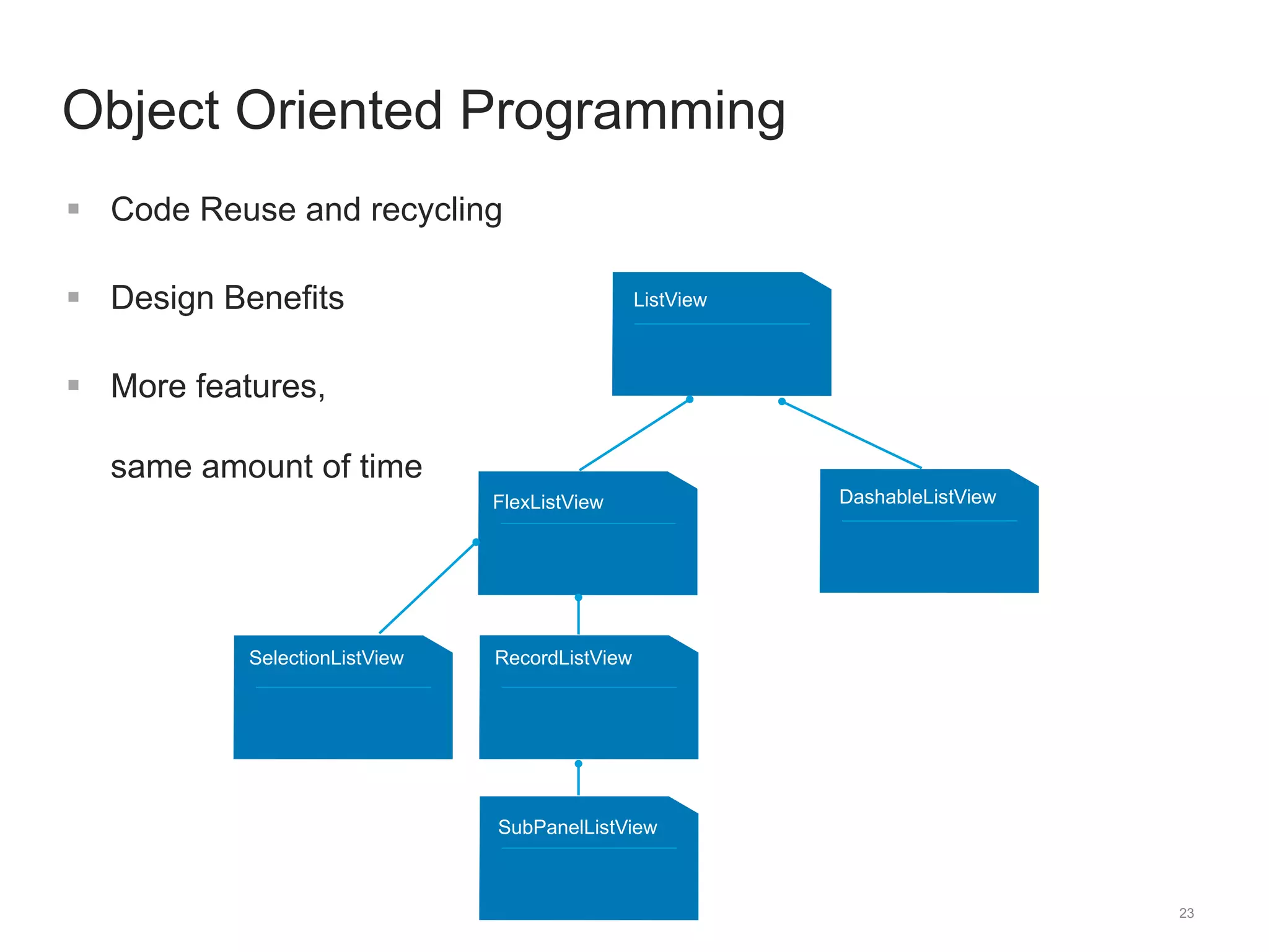 Object Oriented Programming

▪ Code Reuse and recycling

▪ Design Benefits

▪ More features,

same amount of time

ListView

FlexListView

DashableListView

SelectionListView

RecordListView

SubPanelListView

23